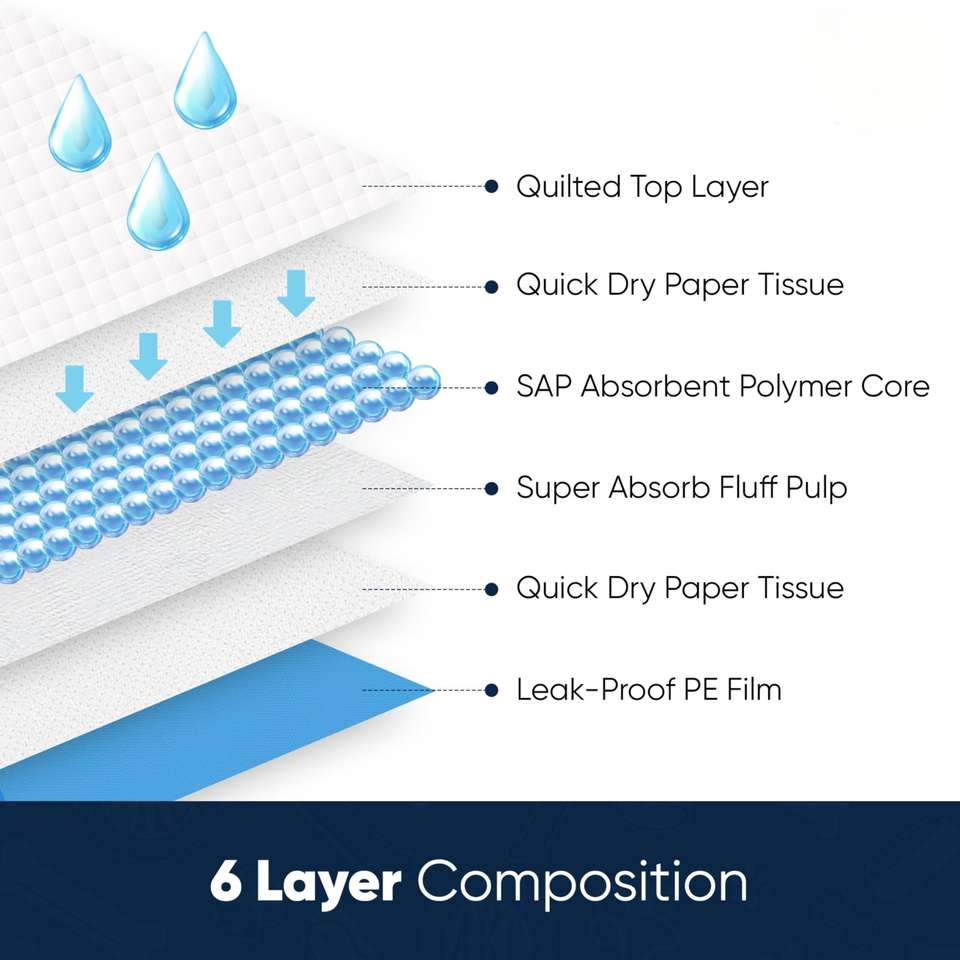 Quilted Top Layer

Quick Dry Paper Tissue

SAP Absorbent Polymer Core

Super Absorb Fluff Pulp

Quick Dry Paper Tissue

Leak-Proof PE Film

6 Layer Composition